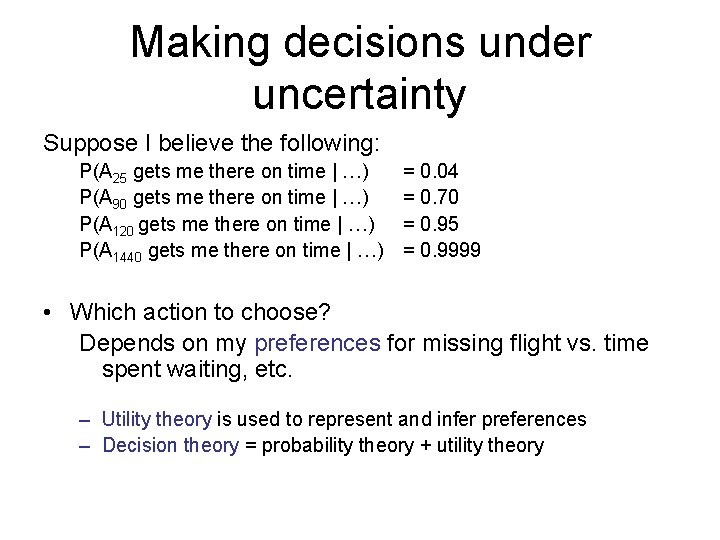 Making decisions under uncertainty

Suppose I believe the following:

P($A_{25}$ gets me there on time | …) = 0.04
P($A_{90}$ gets me there on time | …) = 0.70
P($A_{120}$ gets me there on time | …) = 0.95
P($A_{1440}$ gets me there on time | …) = 0.9999

• Which action to choose?
Depends on my preferences for missing flight vs. time spent waiting, etc.

– Utility theory is used to represent and infer preferences
– Decision theory = probability theory + utility theory